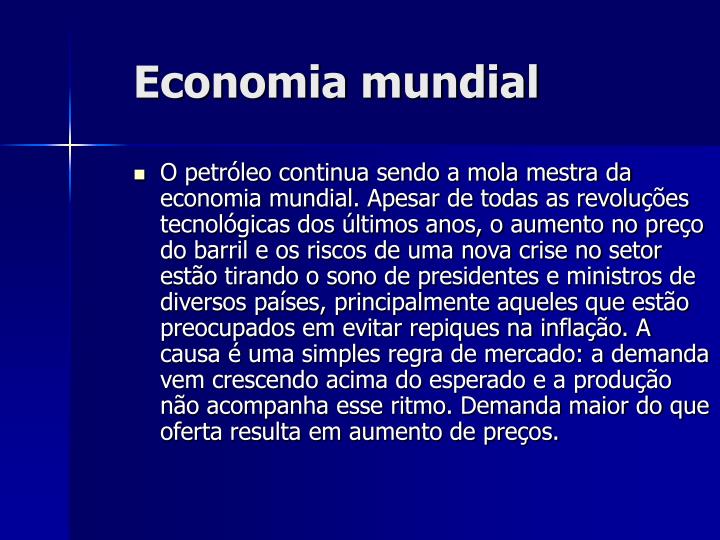 Economia mundial

O petróleo continua sendo a mola mestra da economia mundial. Apesar de todas as revoluções tecnológicas dos últimos anos, o aumento no preço do barril e os riscos de uma nova crise no setor estão tirando o sono de presidentes e ministros de diversos países, principalmente aqueles que estão preocupados em evitar repiques na inflação. A causa é uma simples regra de mercado: a demanda vem crescendo acima do esperado e a produção não acompanha esse ritmo. Demanda maior do que oferta resulta em aumento de preços.